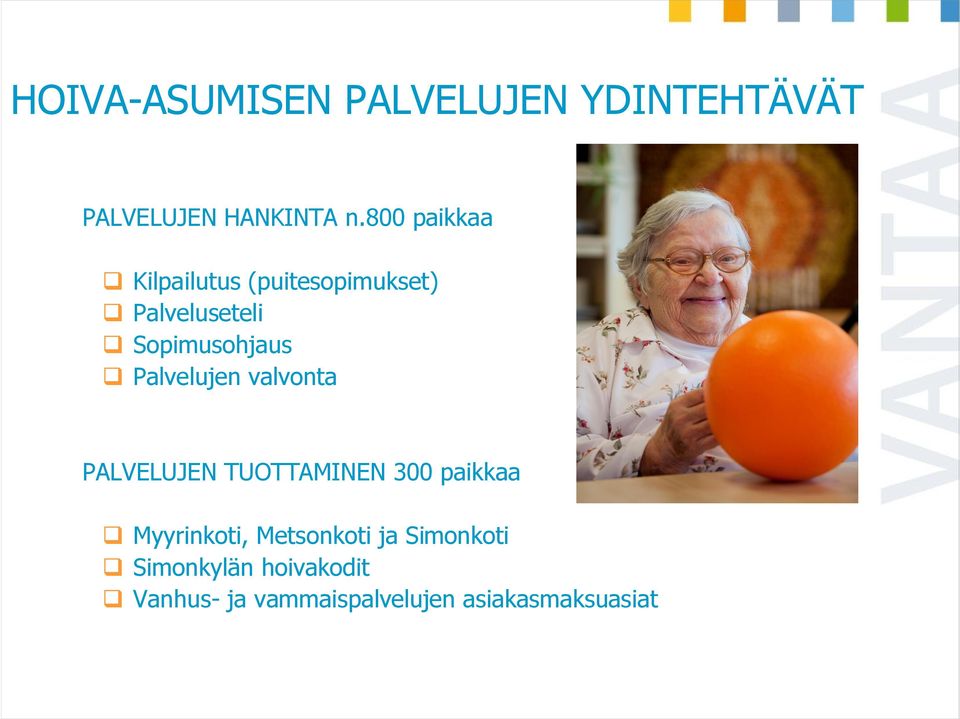 HOIVA-ASUMISEN PALVELUJEN YDINTEHTÄVÄT

PALVELUJEN HANKINTA n.800 paikkaa

❑ Kilpailutus (puitesopimukset)
❑ Palveluseteli
❑ Sopimusohjaus
❑ Palvelujen valvonta

PALVELUJEN TUOTTAMINEN 300 paikkaa

❑ Myyrinkoti, Metsonkoti ja Simonkoti
❑ Simonkylän hoivakodit
❑ Vanhus- ja vammaispalvelujen asiakasmaksuasiat

VANTAA